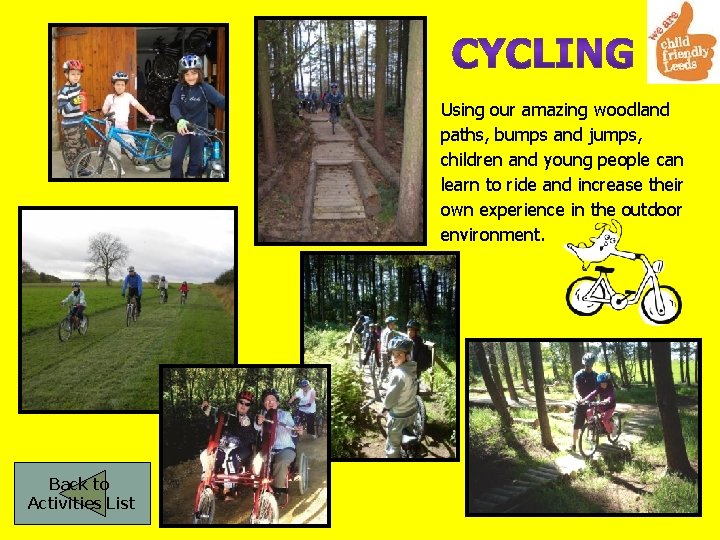 CYCLING

we are child friendly Leeds

Using our amazing woodland paths, bumps and jumps, children and young people can learn to ride and increase their own experience in the outdoor environment.

Back to Activities List